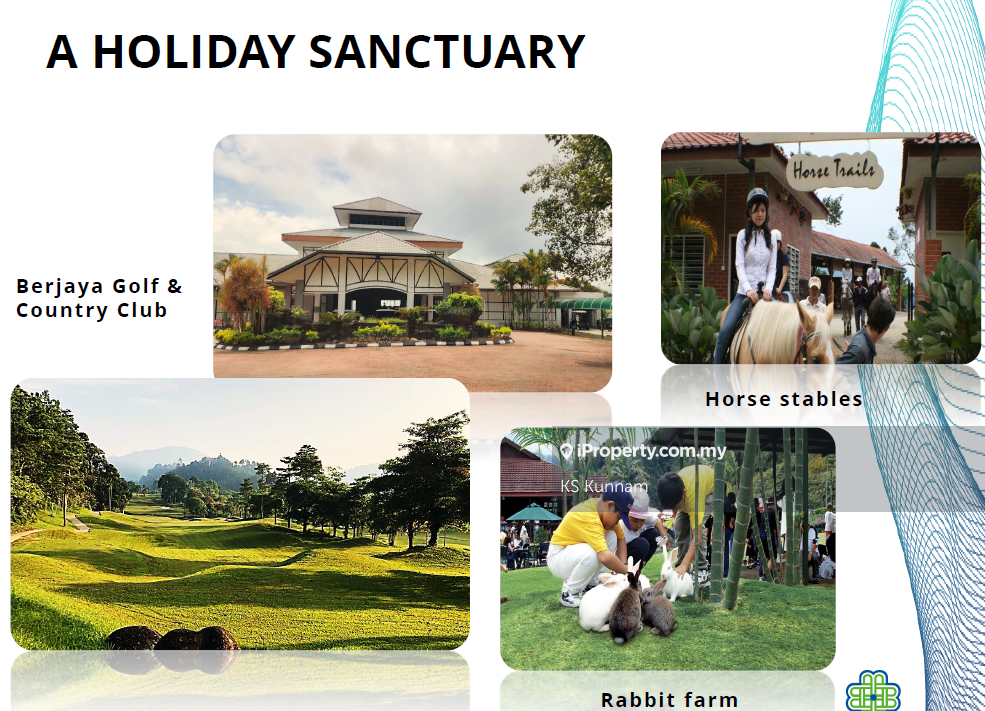 A HOLIDAY SANCTUARY

Berjaya Golf & Country Club

Horse Trails

Horse stables

iProperty.com.my
KS Kunnam

Rabbit farm